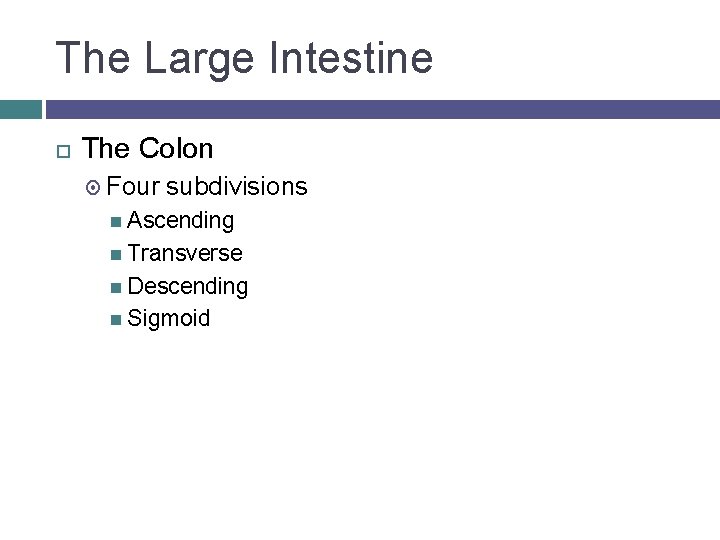 The Large Intestine

The Colon
Four subdivisions
Ascending
Transverse
Descending
Sigmoid